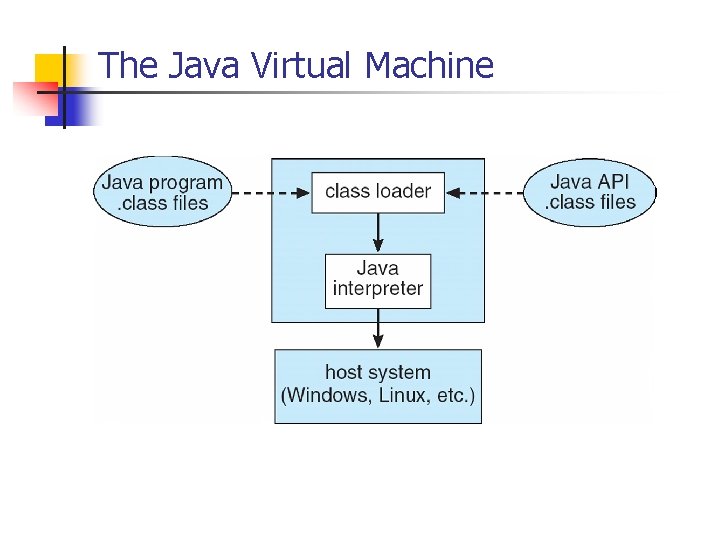 The Java Virtual Machine

Java program .class files

class loader

Java API .class files

Java interpreter

host system (Windows, Linux, etc.)